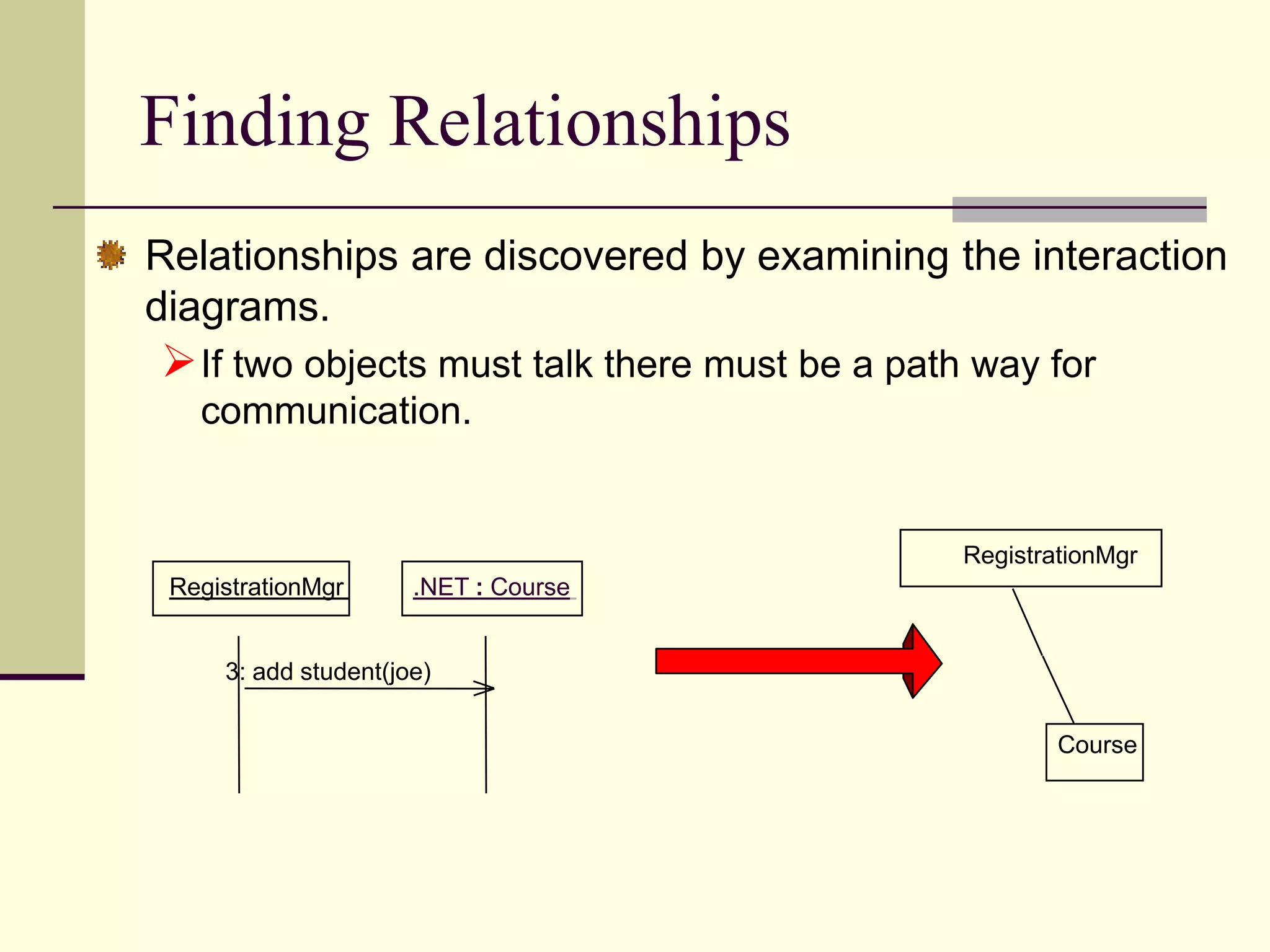 Finding Relationships

Relationships are discovered by examining the interaction diagrams.

If two objects must talk there must be a path way for communication.

RegistrationMgr

.NET : Course

3: add student(joe)

RegistrationMgr

Course